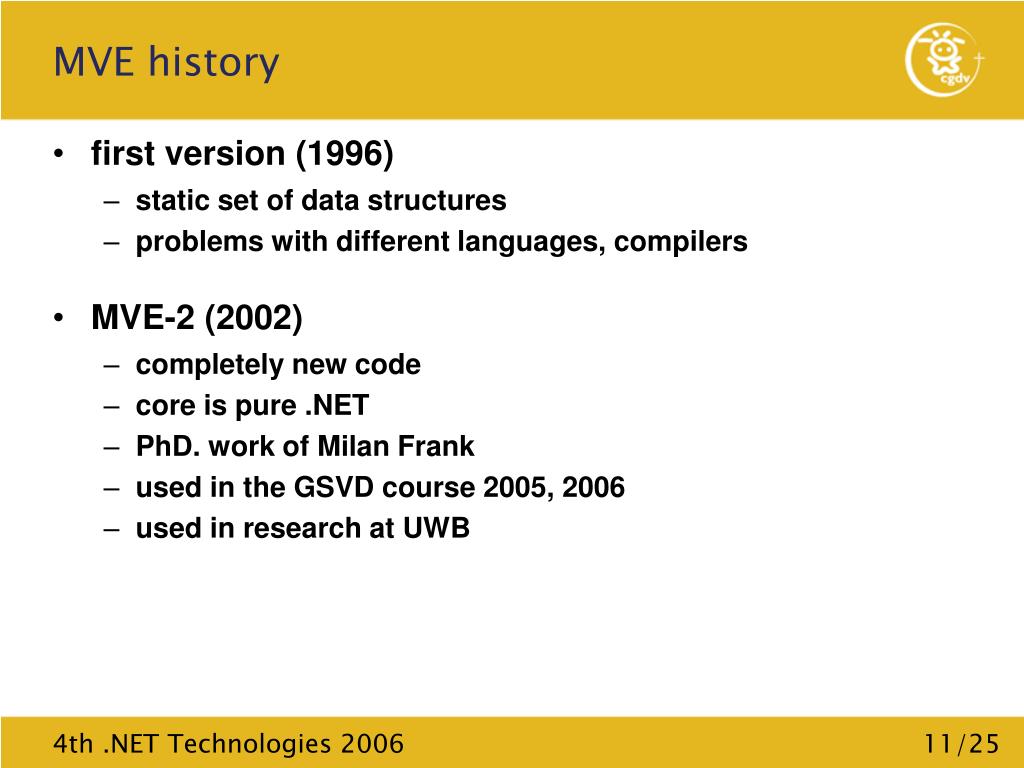 MVE history

cgdv

• first version (1996)
– static set of data structures
– problems with different languages, compilers

• MVE-2 (2002)
– completely new code
– core is pure .NET
– PhD. work of Milan Frank
– used in the GSVD course 2005, 2006
– used in research at UWB

4th .NET Technologies 2006

11/25